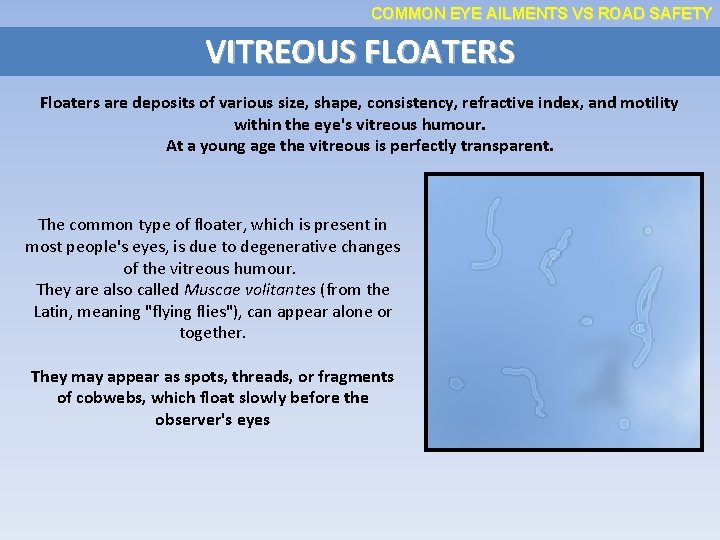 COMMON EYE AILMENTS VS ROAD SAFETY

VITREOUS FLOATERS

Floaters are deposits of various size, shape, consistency, refractive index, and motility within the eye's vitreous humour.
At a young age the vitreous is perfectly transparent.

The common type of floater, which is present in most people's eyes, is due to degenerative changes of the vitreous humour.
They are also called Muscae volitantes (from the Latin, meaning "flying flies"), can appear alone or together.

They may appear as spots, threads, or fragments of cobwebs, which float slowly before the observer's eyes